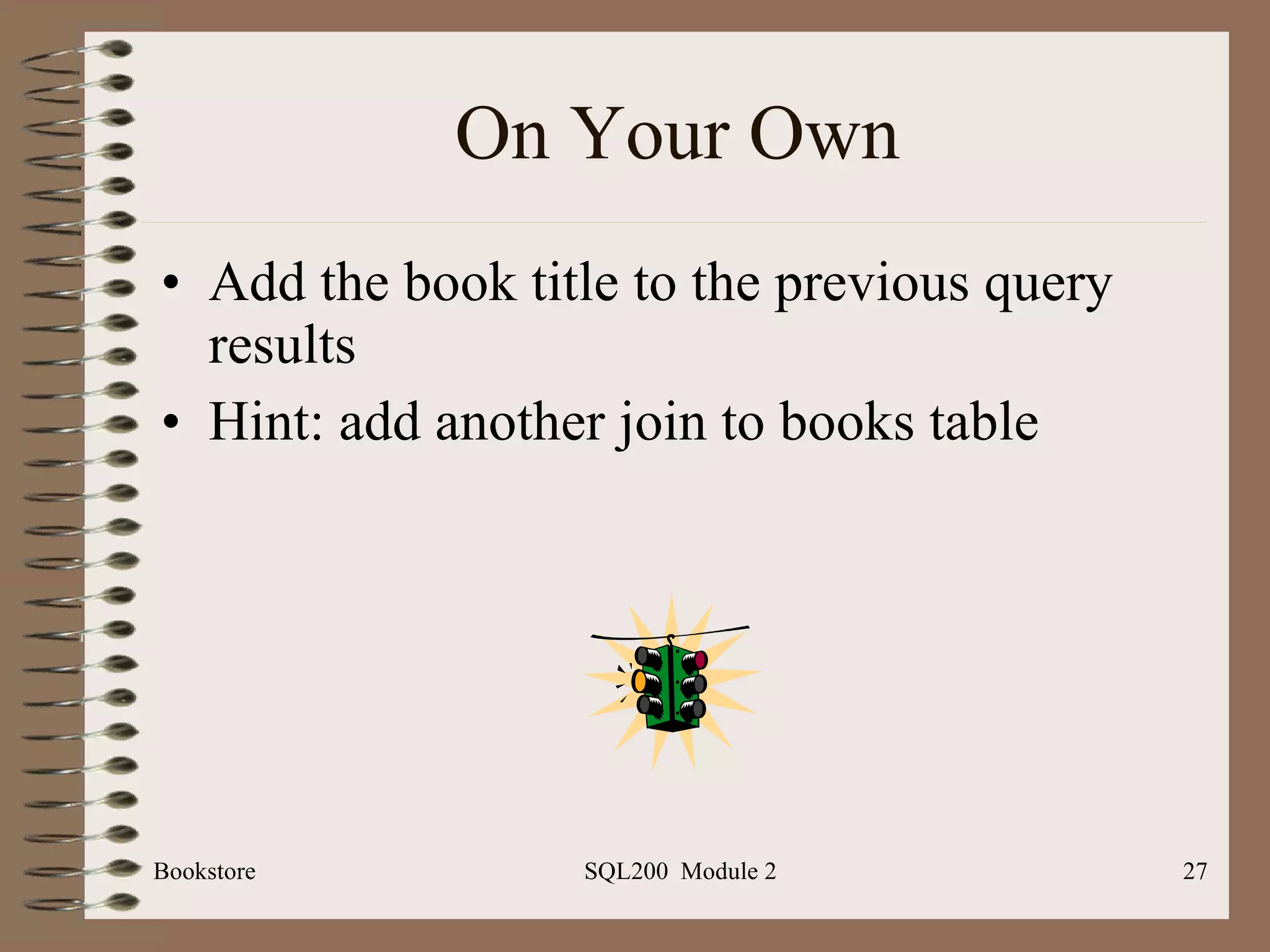 On Your Own

• Add the book title to the previous query results
• Hint: add another join to books table

Bookstore SQL200 Module 2 27